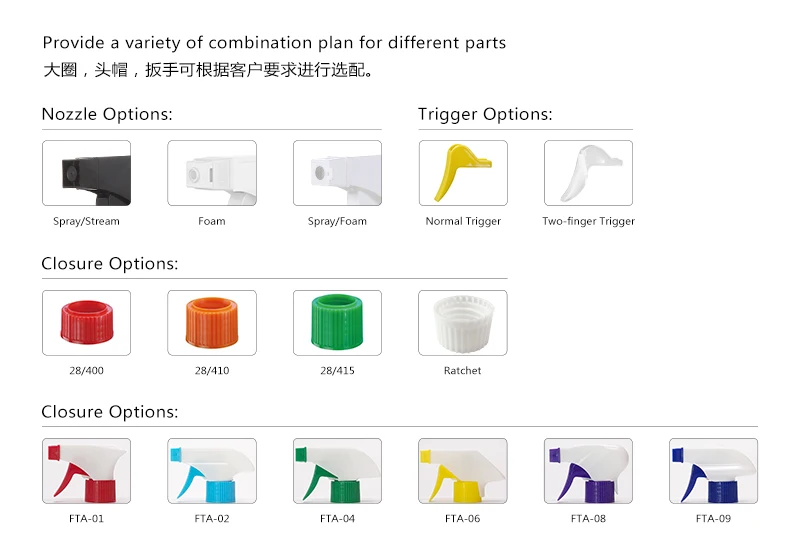 Provide a variety of combination plan for different parts
大圈，头帽，扳手可根据客户要求进行选配。

Nozzle Options:

Spray/Stream

Foam

Spray/Foam

Trigger Options:

Normal Trigger

Two-finger Trigger

Closure Options:

28/400

28/410

28/415

Ratchet

Closure Options:

FTA-01

FTA-02

FTA-04

FTA-06

FTA-08

FTA-09